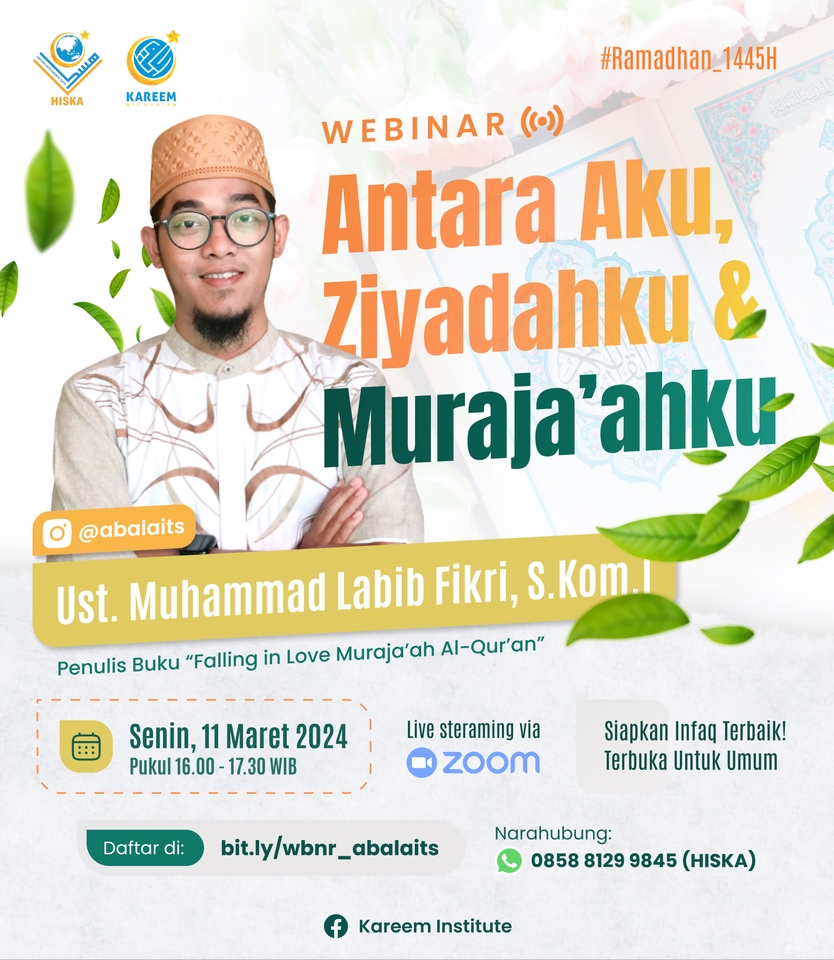 HISKA

KAREEM

#Ramadhan_1445H

WEBINAR

Antara Aku, Ziyadahku & Muraja'ahku

@abalaits

Ust. Muhammad Labib Fikri, S.Kom.I

Penulis Buku "Falling in Love Muraja'ah Al-Qur'an"

Senin, 11 Maret 2024
Pukul 16.00 - 17.30 WIB

Live steraming via
ZOOM

Siapkan Infaq Terbaik!
Terbuka Untuk Umum

Daftar di: bit.ly/wbnr_abalaits

Narahubung:
0858 8129 9845 (HISKA)

Kareem Institute